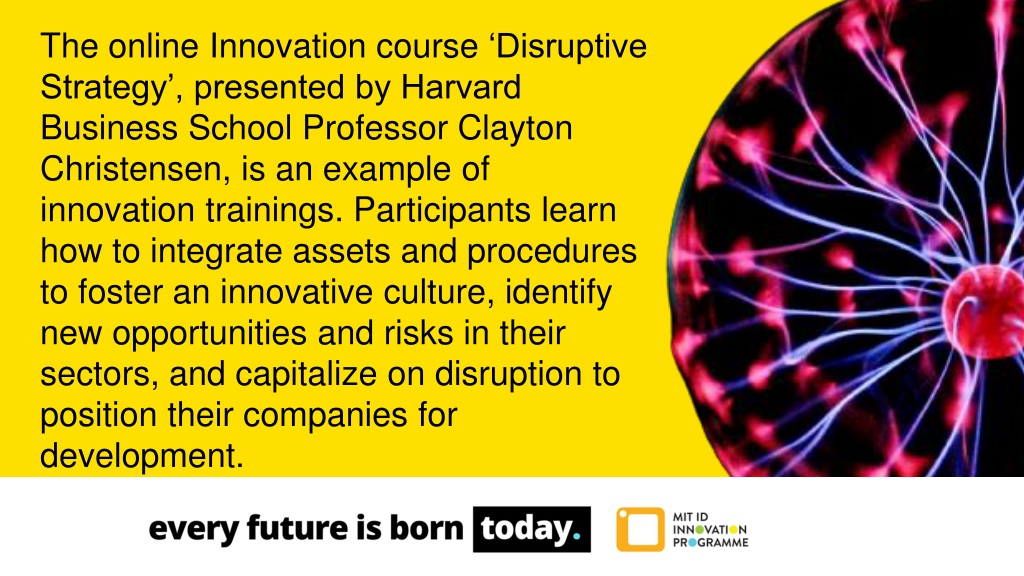 The online Innovation course ‘Disruptive Strategy’, presented by Harvard Business School Professor Clayton Christensen, is an example of innovation trainings. Participants learn how to integrate assets and procedures to foster an innovative culture, identify new opportunities and risks in their sectors, and capitalize on disruption to position their companies for development.

every future is born today.

MIT ID INNOVATION PROGRAMME